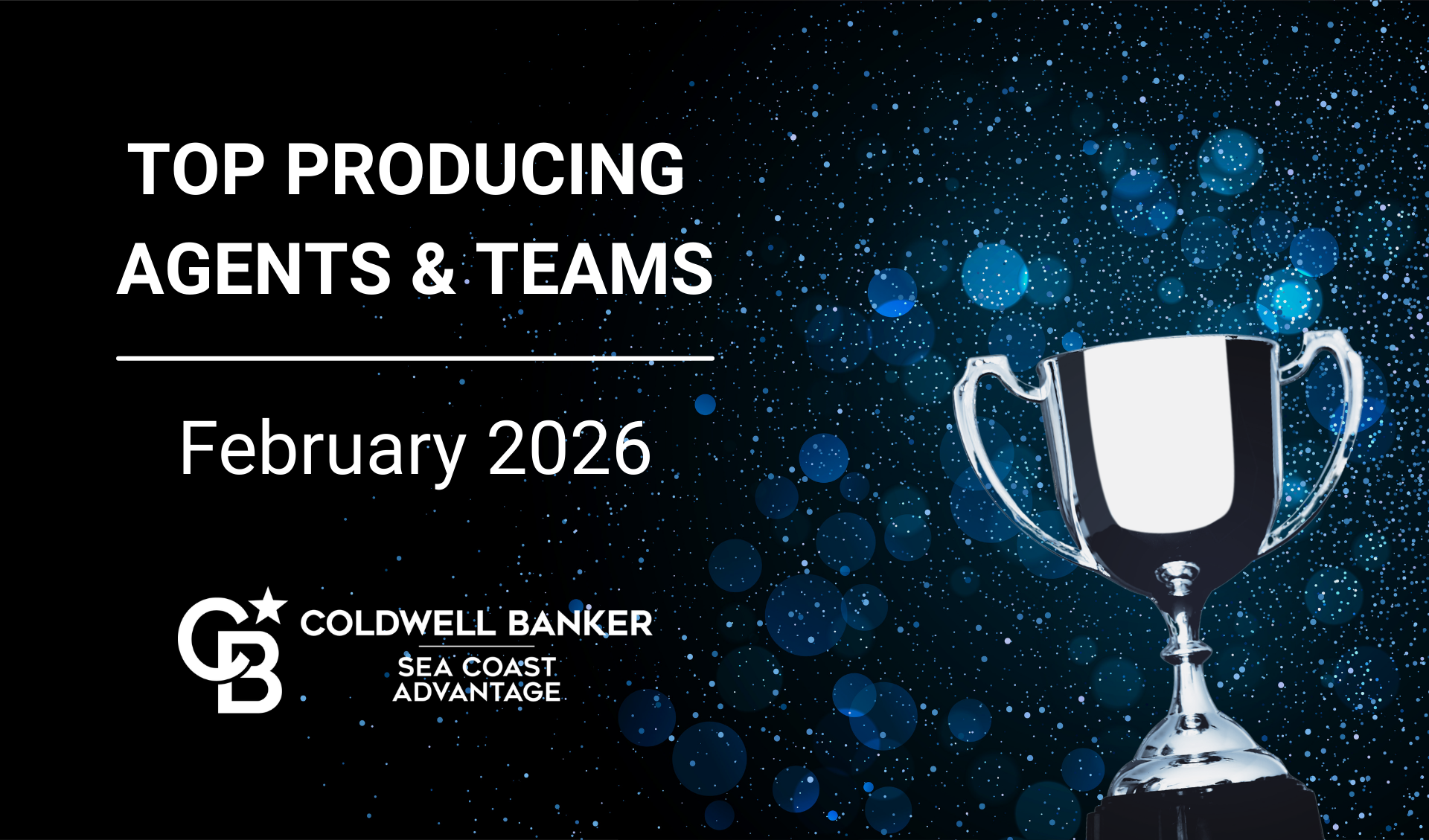 TOP PRODUCING AGENTS & TEAMS

February 2026

CB

COLDWELL BANKER

SEA COAST ADVANTAGE